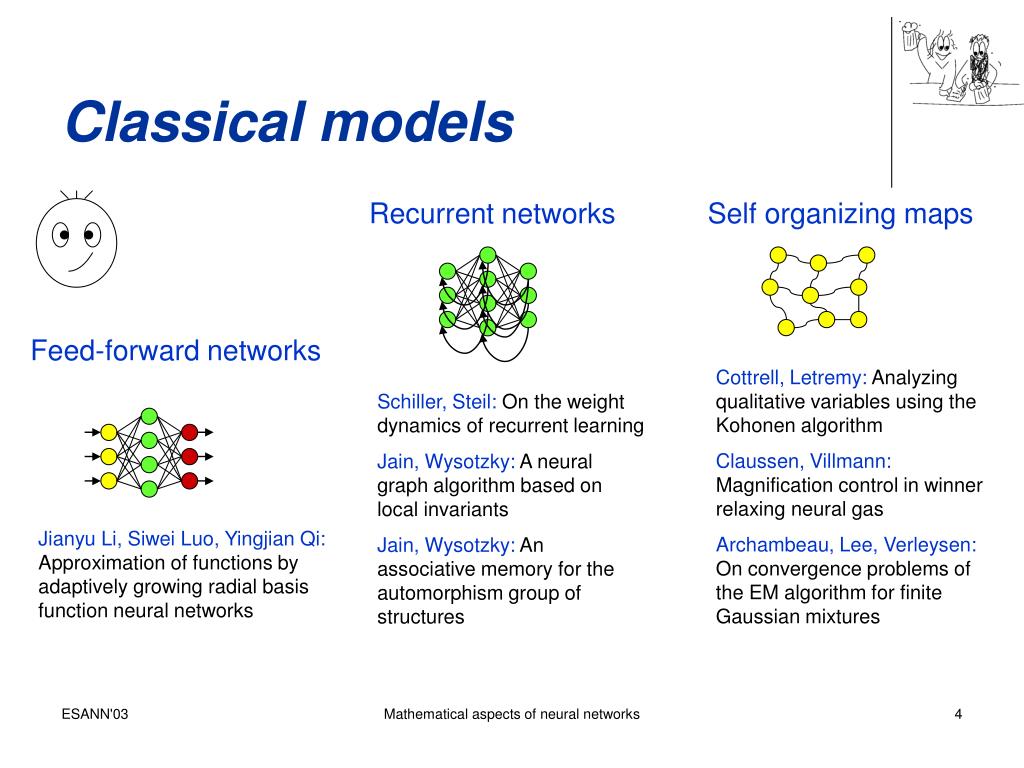 Classical models

Feed-forward networks

Jianyu Li, Siwei Luo, Yingjian Qi: Approximation of functions by adaptively growing radial basis function neural networks

Recurrent networks

Schiller, Steil: On the weight dynamics of recurrent learning

Jain, Wysotzky: A neural graph algorithm based on local invariants

Jain, Wysotzky: An associative memory for the automorphism group of structures

Self organizing maps

Cottrell, Letremy: Analyzing qualitative variables using the Kohonen algorithm

Claussen, Villmann: Magnification control in winner relaxing neural gas

Archambeau, Lee, Verleysen: On convergence problems of the EM algorithm for finite Gaussian mixtures

ESANN'03

Mathematical aspects of neural networks

4